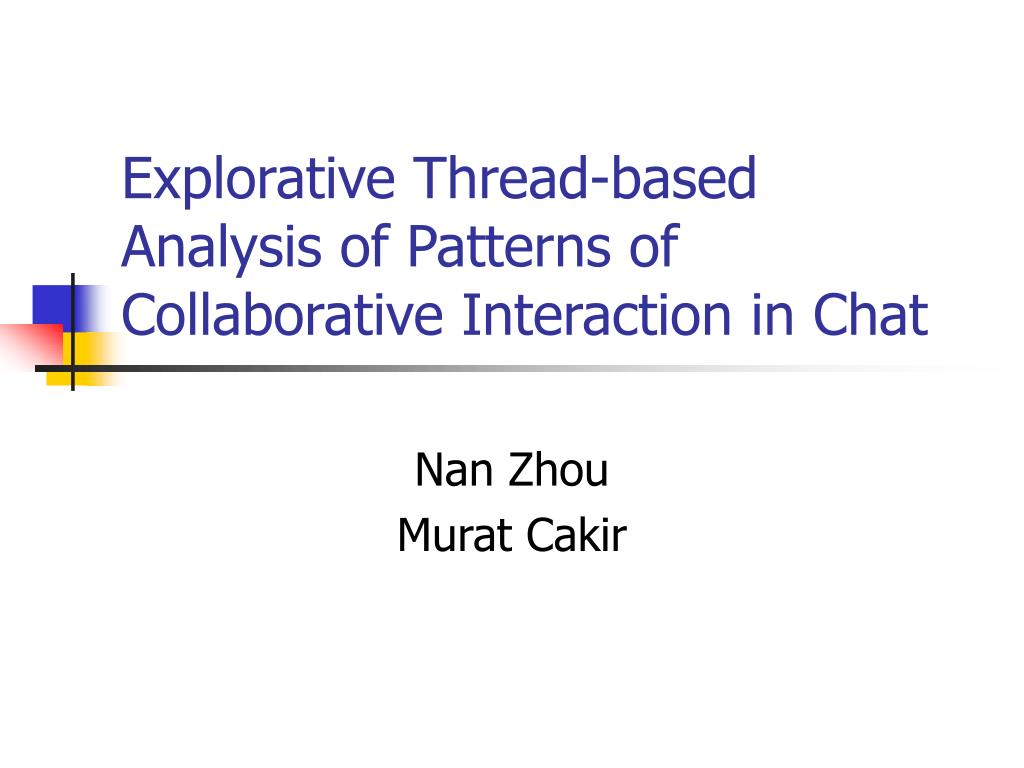 Explorative Thread-based Analysis of Patterns of Collaborative Interaction in Chat

Nan Zhou
Murat Cakir